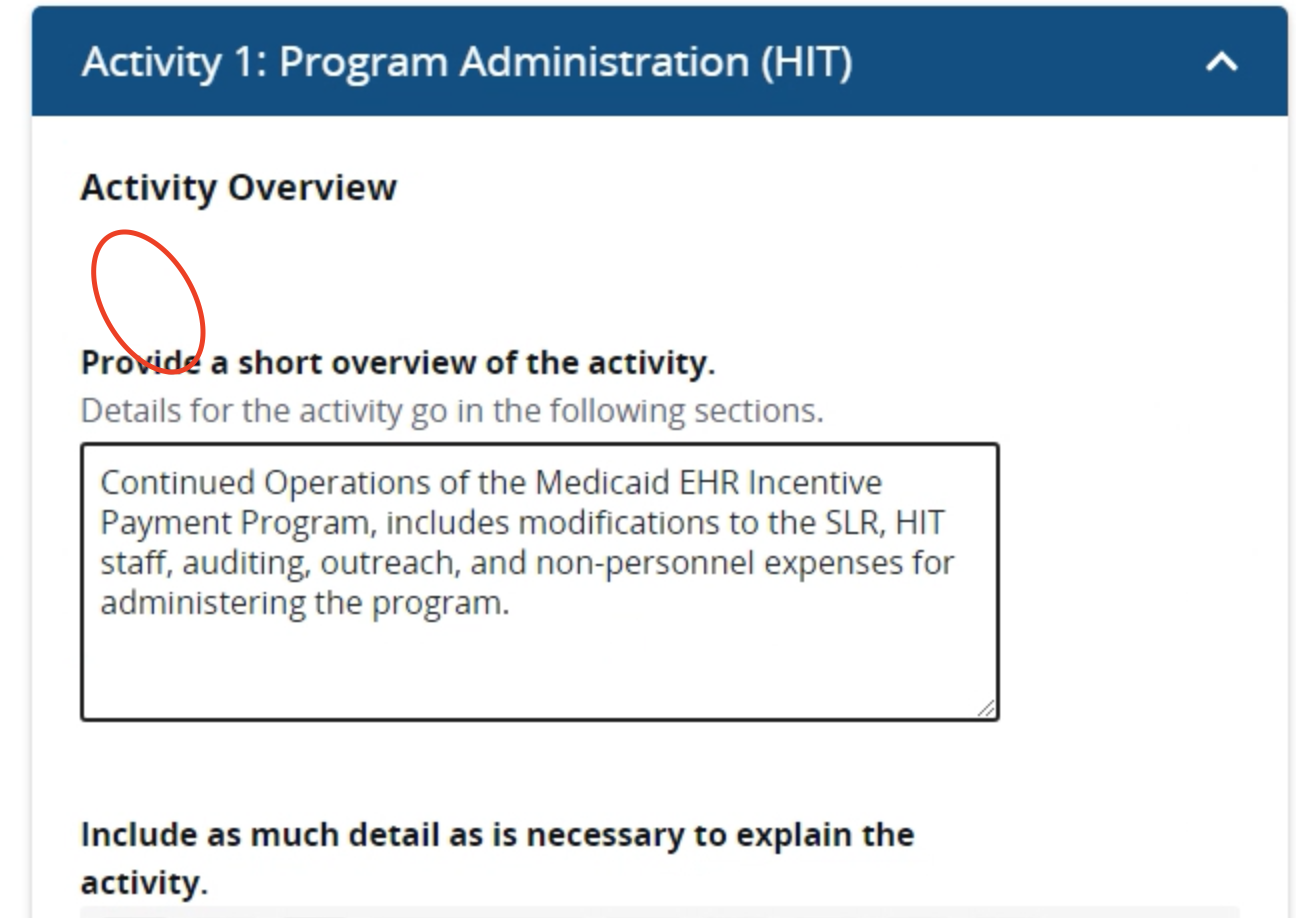 Activity 1: Program Administration (HIT)

Activity Overview

Provide a short overview of the activity.

Details for the activity go in the following sections.

Continued Operations of the Medicaid EHR Incentive Payment Program, includes modifications to the SLR, HIT staff, auditing, outreach, and non-personnel expenses for administering the program.

Include as much detail as is necessary to explain the activity.